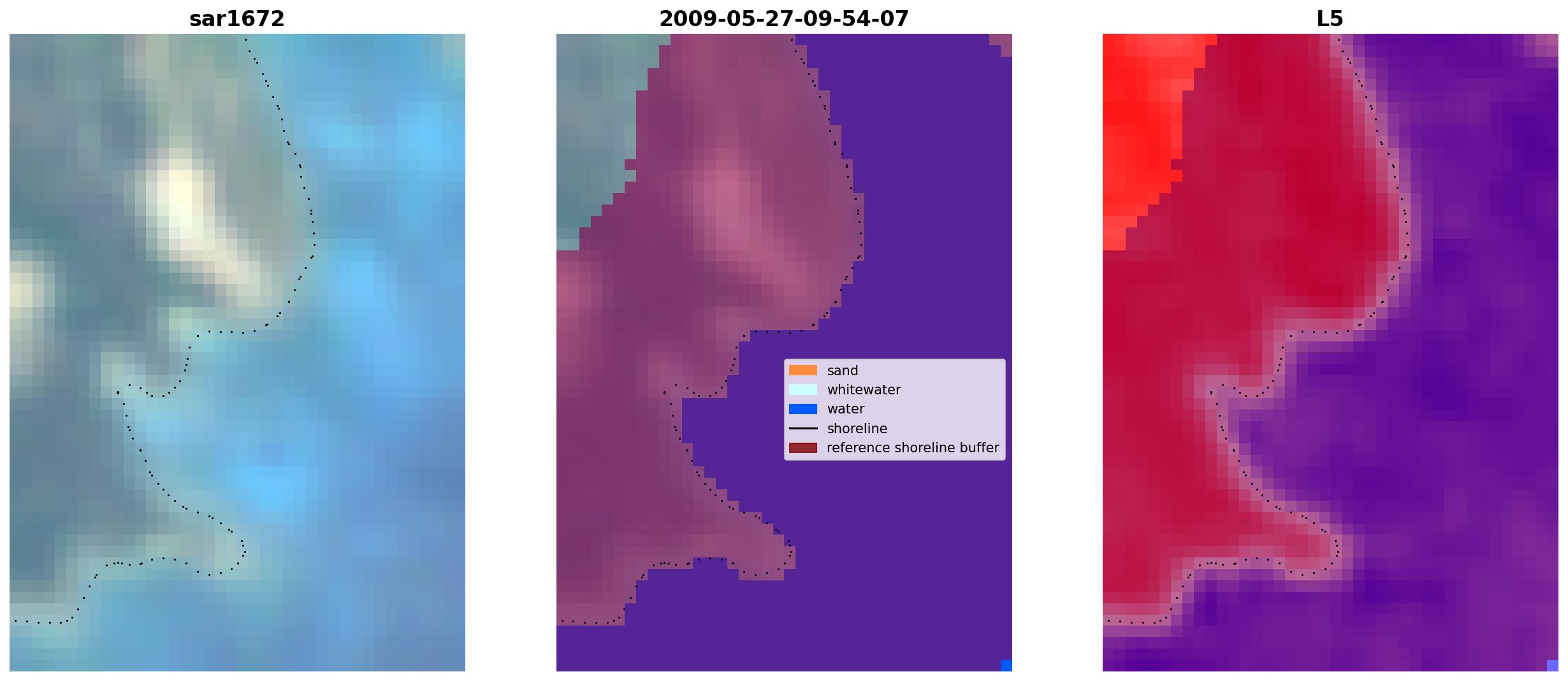 sar1672

2009-05-27-09-54-07

sand
whitewater
water
shoreline
reference shoreline buffer

L5